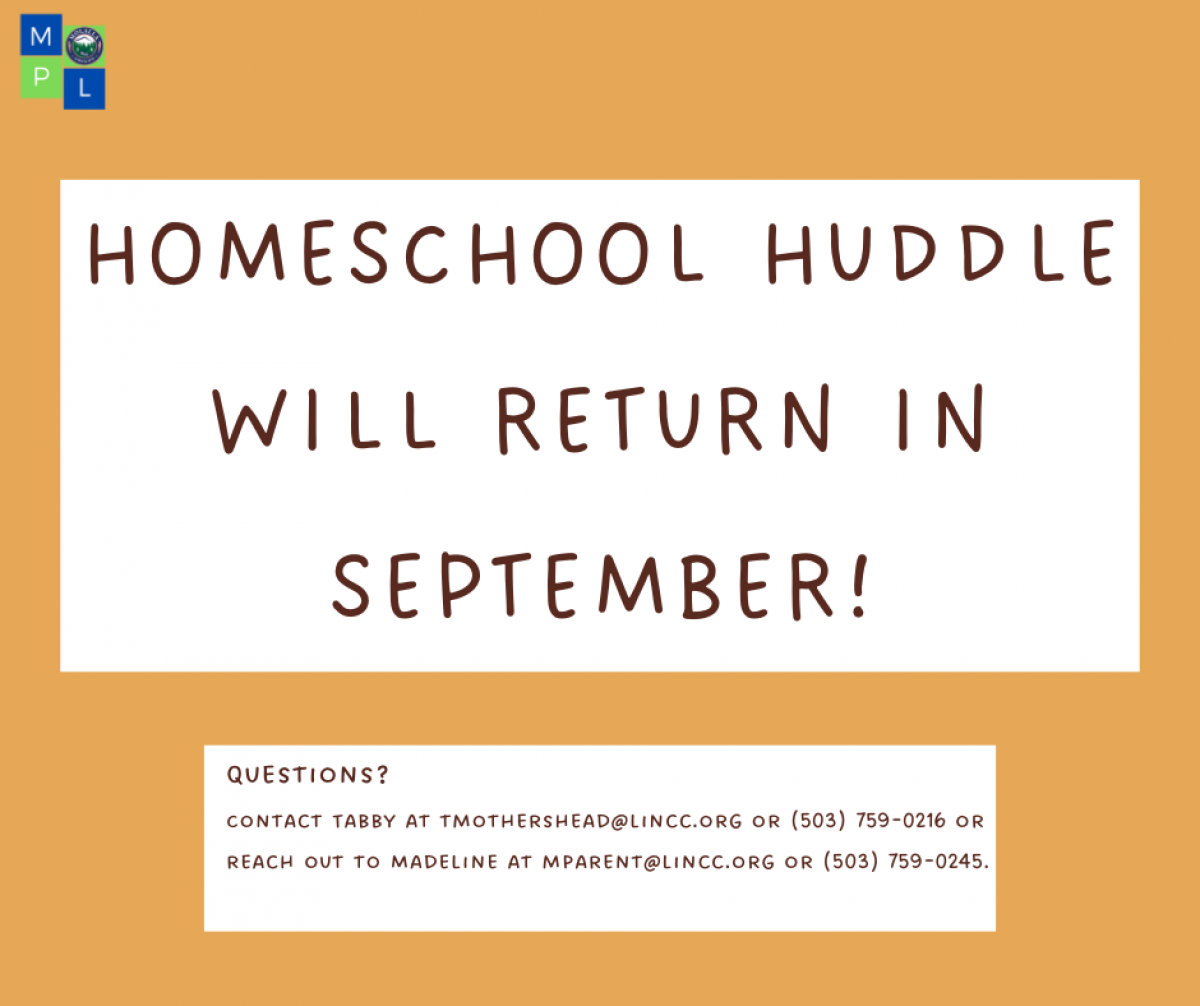 M P L

HOMESCHOOL HUDDLE WILL RETURN IN SEPTEMBER!

QUESTIONS?

CONTACT TABBY AT TMOTHERSHEAD@LINCC.ORG OR (503) 759-0216 OR REACH OUT TO MADELINE AT MPARENT@LINCC.ORG OR (503) 759-0245.